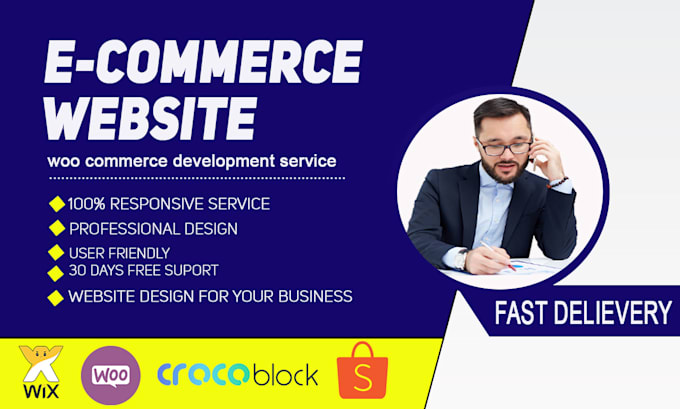 E-COMMERCE WEBSITE

woo commerce development service

100% RESPONSIVE SERVICE
PROFESSIONAL DESIGN
USER FRIENDLY
30 DAYS FREE SUPORT
WEBSITE DESIGN FOR YOUR BUSINESS

FAST DELIEVERY

WiX
WOO
crocoblock
S